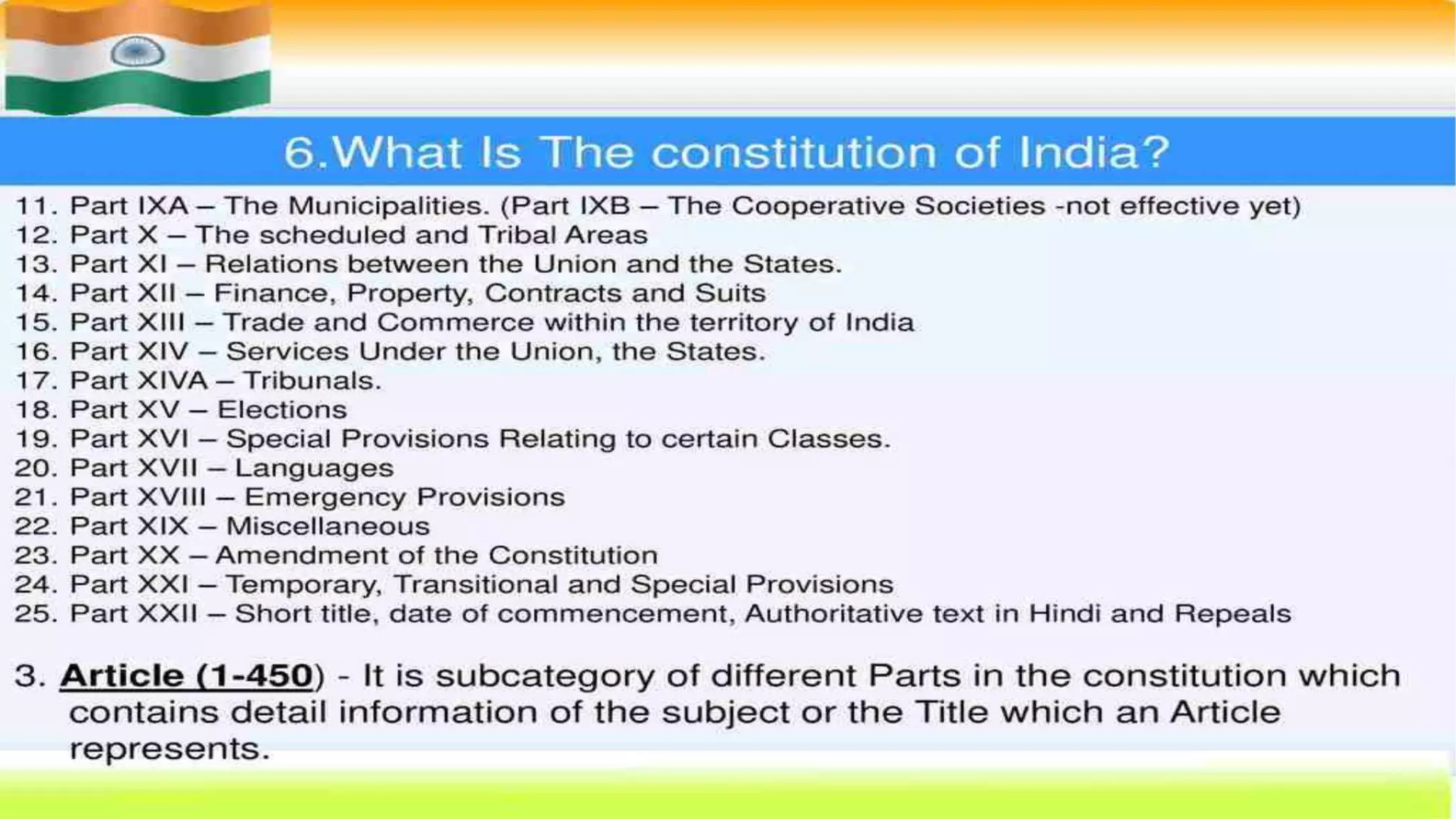 6.What Is The constitution of India?

11. Part IXA – The Municipalities. (Part IXB – The Cooperative Societies -not effective yet)
12. Part X – The scheduled and Tribal Areas
13. Part XI – Relations between the Union and the States.
14. Part XII – Finance, Property, Contracts and Suits
15. Part XIII – Trade and Commerce within the territory of India
16. Part XIV – Services Under the Union, the States.
17. Part XIVA – Tribunals.
18. Part XV – Elections
19. Part XVI – Special Provisions Relating to certain Classes.
20. Part XVII – Languages
21. Part XVIII – Emergency Provisions
22. Part XIX – Miscellaneous
23. Part XX – Amendment of the Constitution
24. Part XXI – Temporary, Transitional and Special Provisions
25. Part XXII – Short title, date of commencement, Authoritative text in Hindi and Repeals

3. Article (1-450) - It is subcategory of different Parts in the constitution which contains detail information of the subject or the Title which an Article represents.